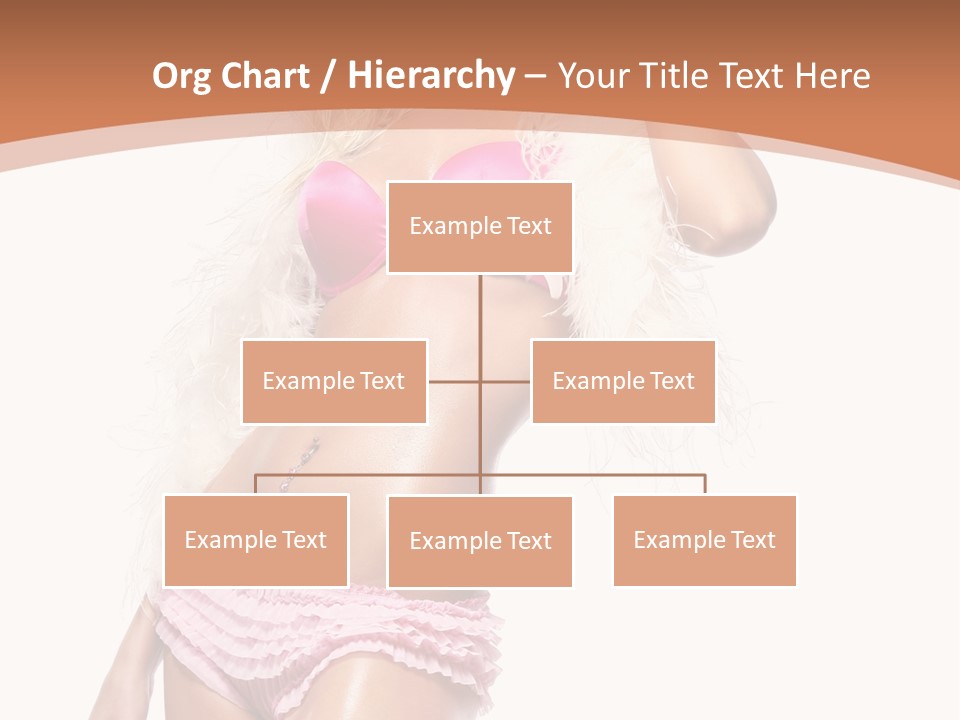 Org Chart / Hierarchy – Your Title Text Here

Example Text

Example Text

Example Text

Example Text

Example Text

Example Text